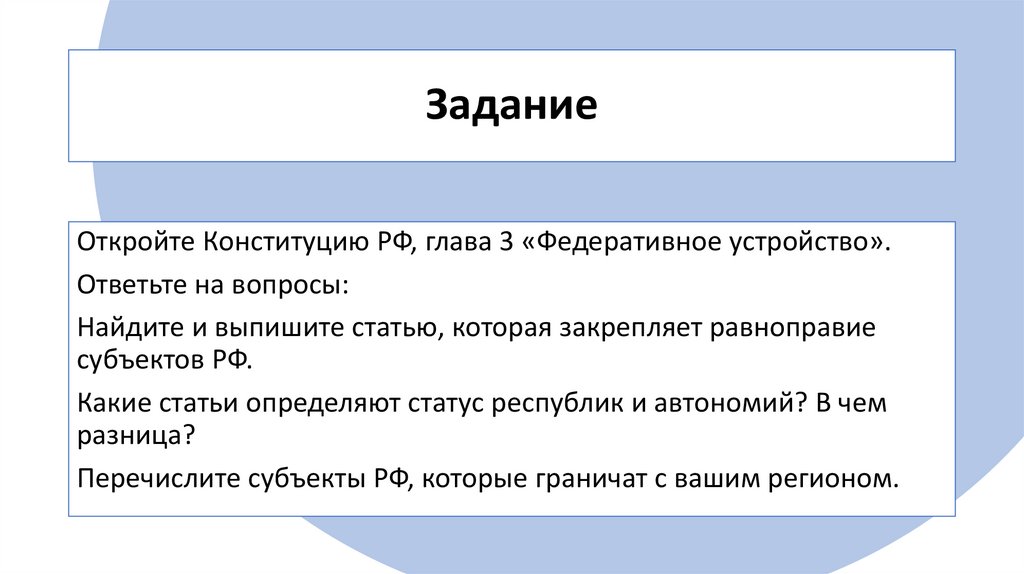 Задание

Откройте Конституцию РФ, глава 3 «Федеративное устройство».

Ответьте на вопросы:

Найдите и выпишите статью, которая закрепляет равноправие субъектов РФ.

Какие статьи определяют статус республик и автономий? В чем разница?

Перечислите субъекты РФ, которые граничат с вашим регионом.